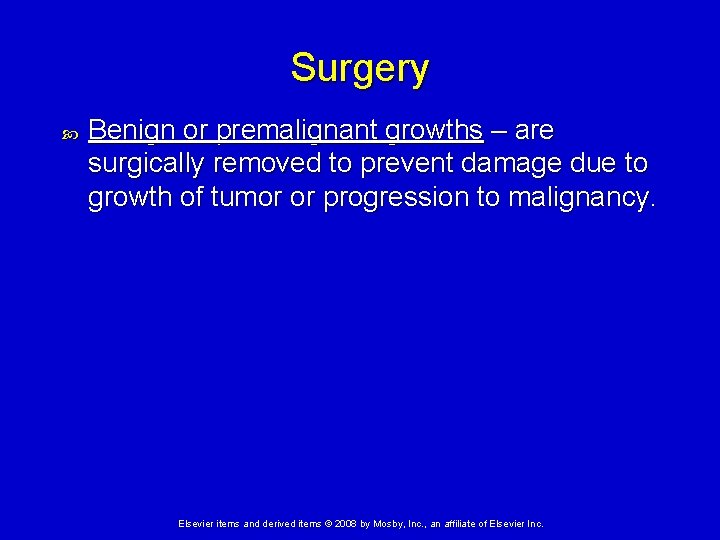 Surgery

Benign or premalignant growths – are surgically removed to prevent damage due to growth of tumor or progression to malignancy.

Elsevier items and derived items © 2008 by Mosby, Inc., an affiliate of Elsevier Inc.